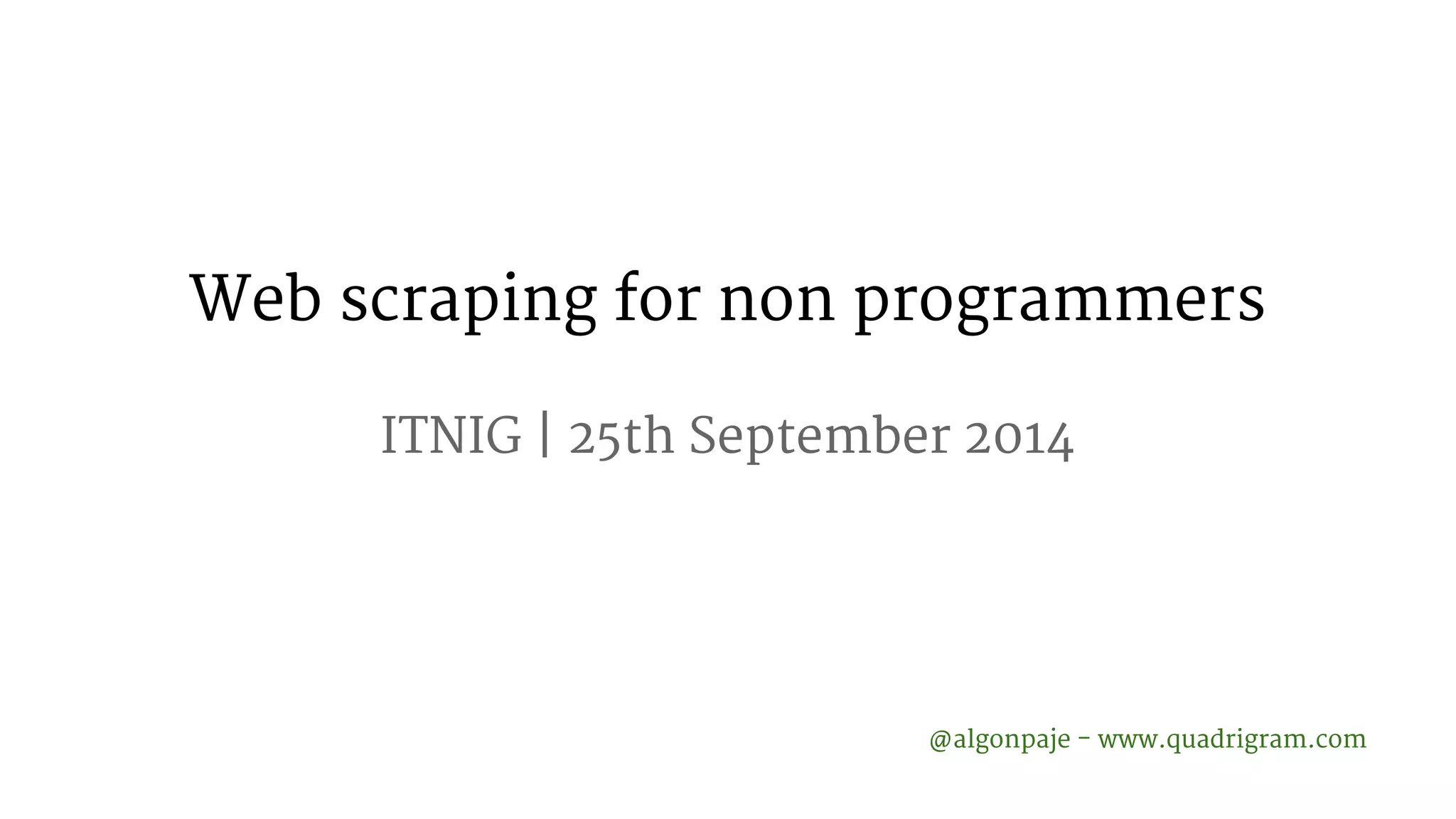 Web scraping for non programmers

ITNIG | 25th September 2014

@algonpaje - www.quadrigram.com